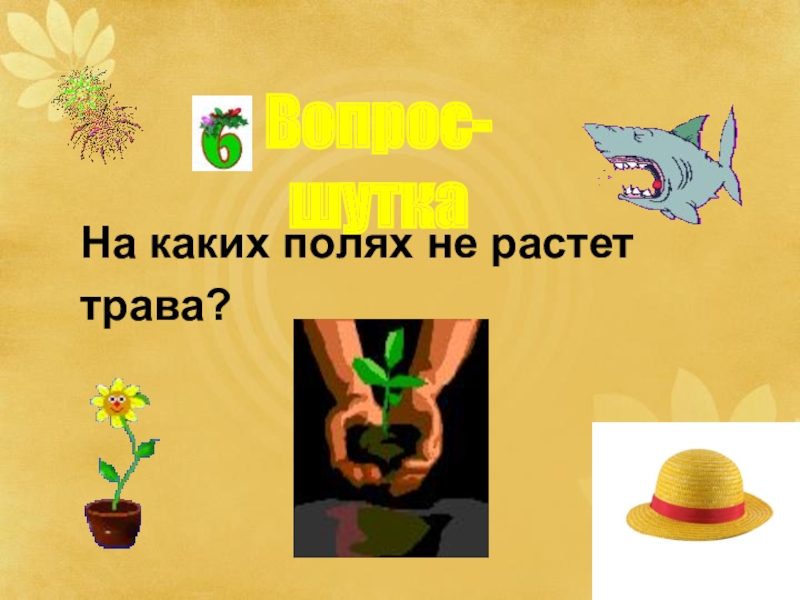 6

Вопрос-шутка

На каких полях не растет трава?